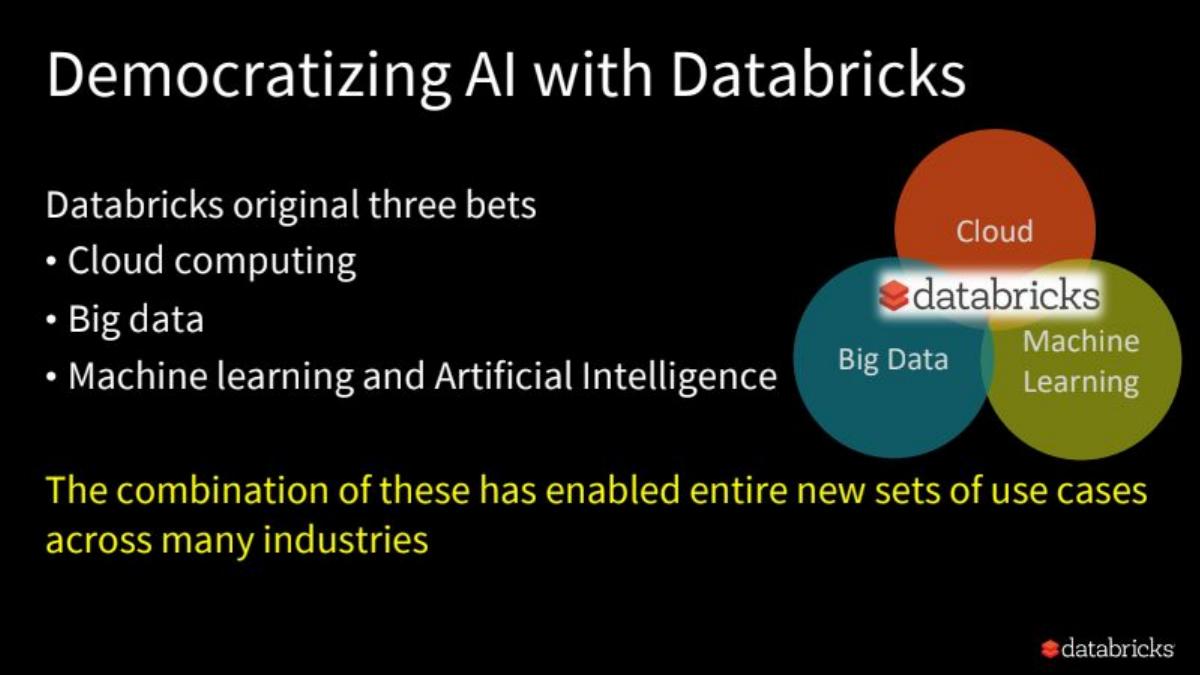 Democratizing AI with Databricks

Databricks original three bets
• Cloud computing
• Big data
• Machine learning and Artificial Intelligence

Cloud
databricks
Big Data
Machine Learning

The combination of these has enabled entire new sets of use cases across many industries

databricks